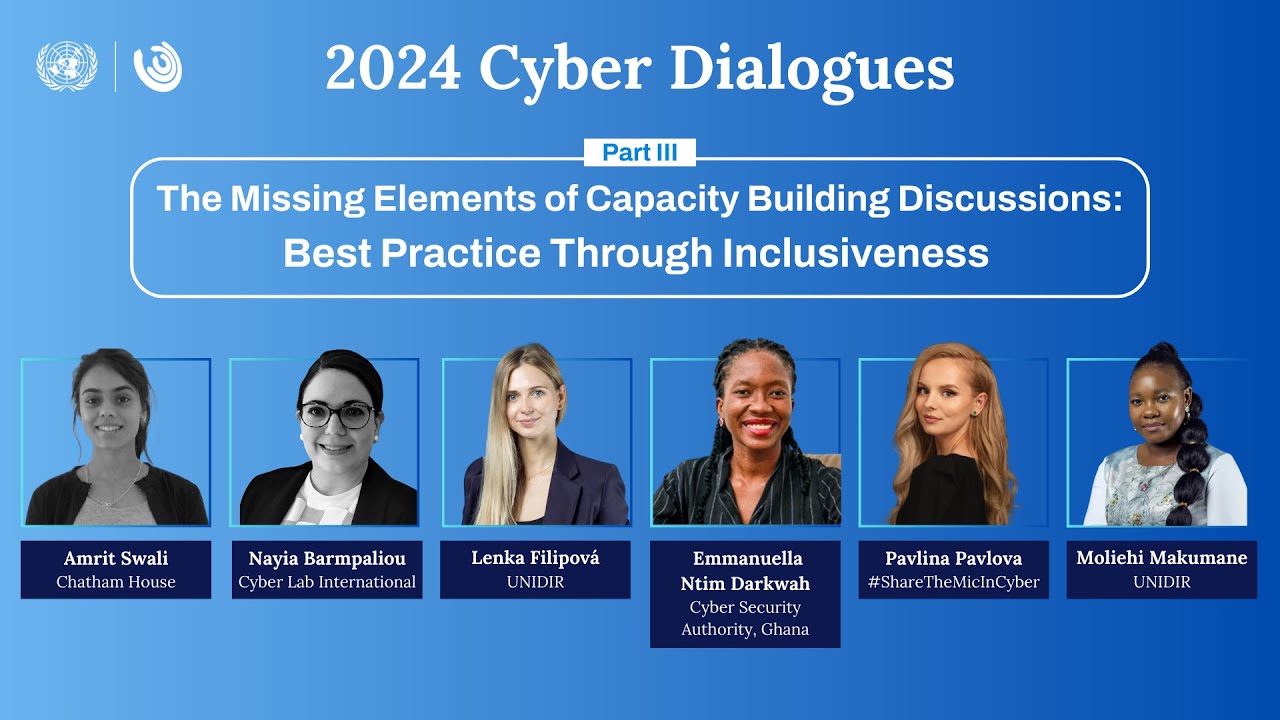 2024 Cyber Dialogues

Part III

The Missing Elements of Capacity Building Discussions: Best Practice Through Inclusiveness

Amrit Swali
Chatham House

Nayia Barmpaliou
Cyber Lab International

Lenka Filipová
UNIDIR

Emmanuella Ntim Darkwah
Cyber Security Authority, Ghana

Pavlina Pavlova
#ShareTheMicInCyber

Moliehi Makumane
UNIDIR